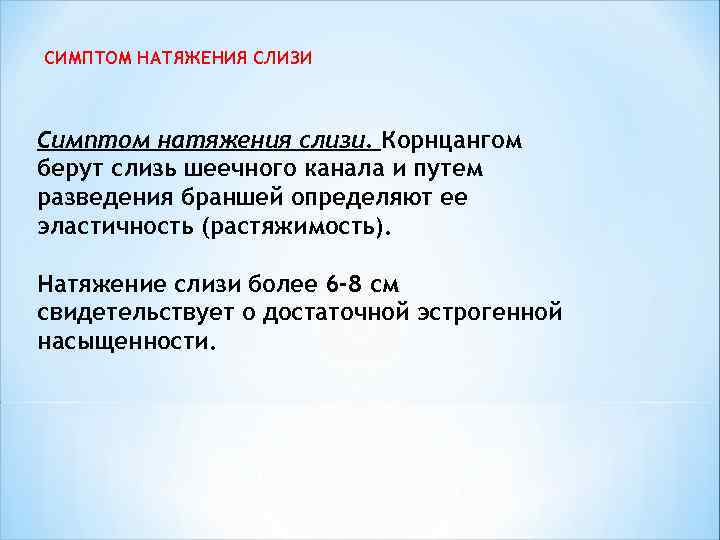 СИМПТОМ НАТЯЖЕНИЯ СЛИЗИ

Симптом натяжения слизи. Корнцангом берут слизь шеечного канала и путем разведения браншей определяют ее эластичность (растяжимость).

Натяжение слизи более 6-8 см свидетельствует о достаточной эстрогенной насыщенности.